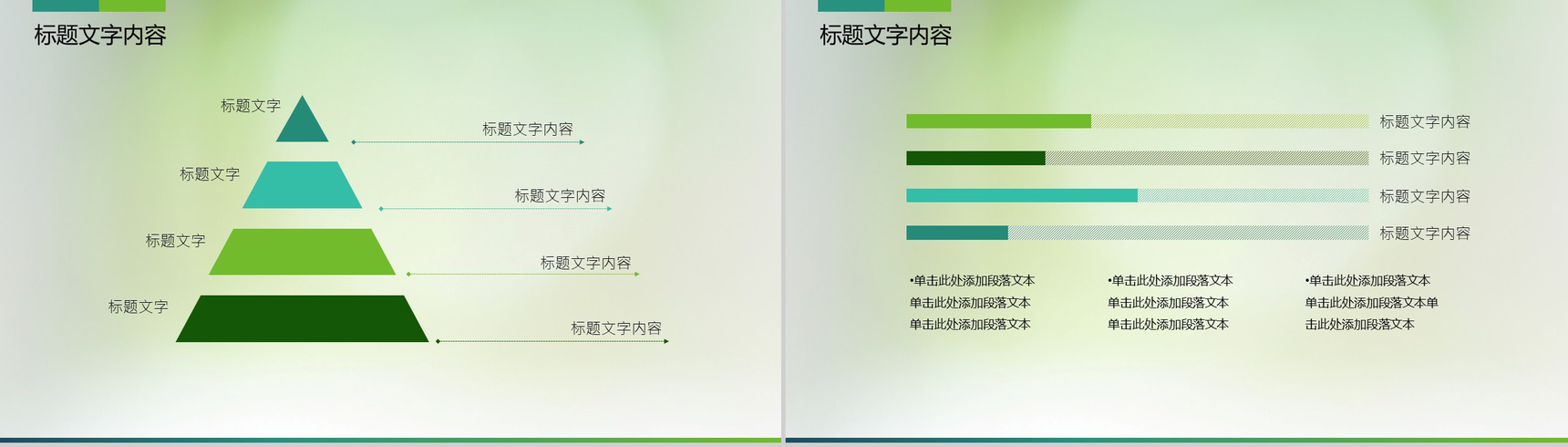 标题文字内容

标题文字

标题文字内容

标题文字

标题文字内容

标题文字

标题文字内容

标题文字

标题文字内容

标题文字内容

标题文字内容

标题文字内容

标题文字内容

标题文字内容

•单击此处添加段落文本
单击此处添加段落文本
单击此处添加段落文本

•单击此处添加段落文本
单击此处添加段落文本
单击此处添加段落文本

•单击此处添加段落文本
单击此处添加段落文本单击此处添加段落文本